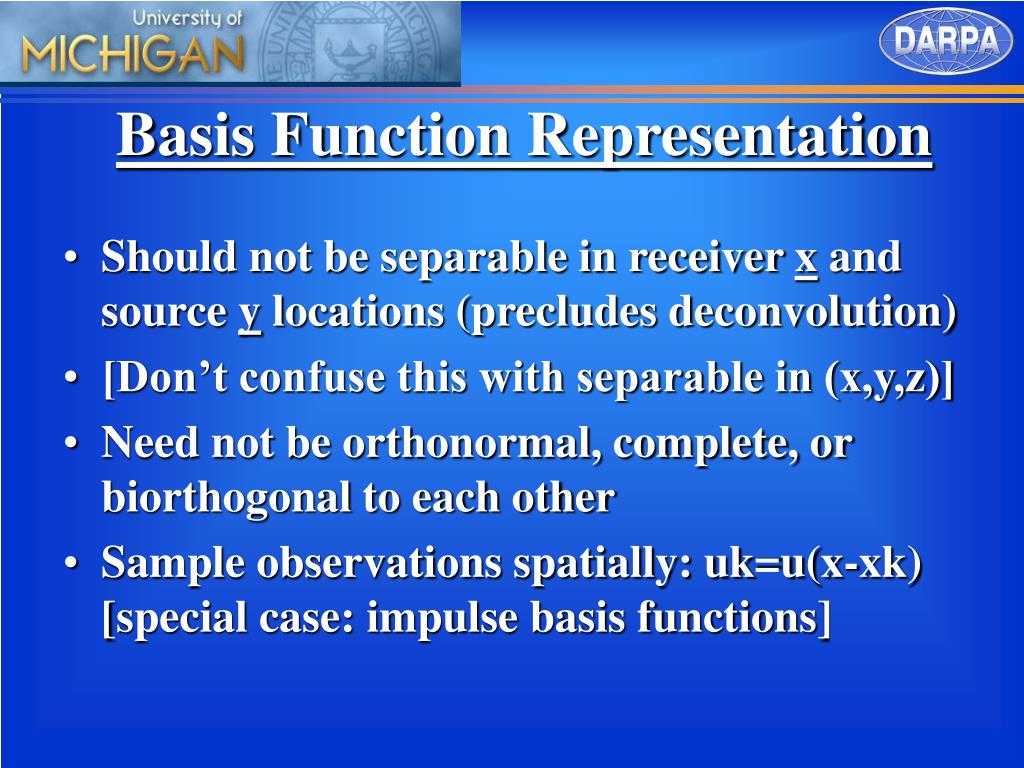 University of
MICHIGAN

DARPA

Basis Function Representation

• Should not be separable in receiver x and source y locations (precludes deconvolution)
• [Don’t confuse this with separable in (x,y,z)]
• Need not be orthonormal, complete, or biorthogonal to each other
• Sample observations spatially: uk=u(x-xk) [special case: impulse basis functions]